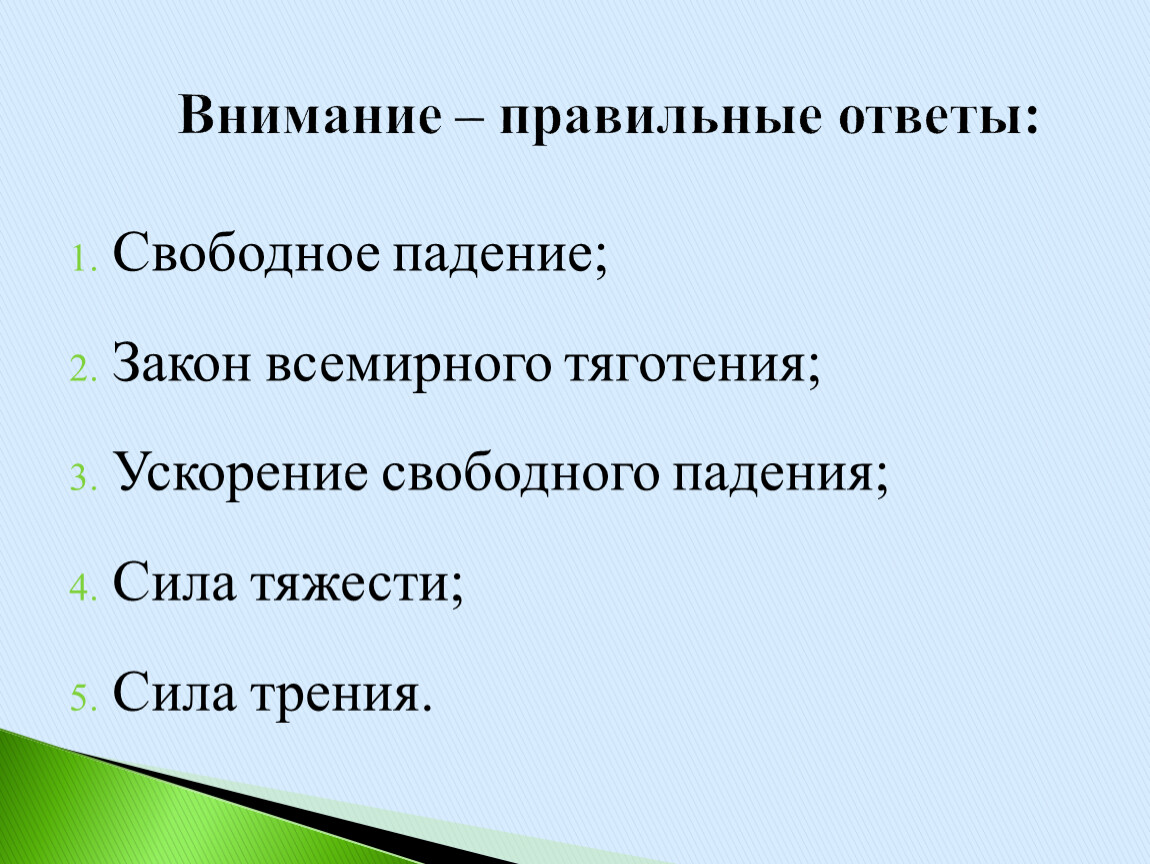 Внимание – правильные ответы:

1. Свободное падение;

2. Закон всемирного тяготения;

3. Ускорение свободного падения;

4. Сила тяжести;

5. Сила трения.